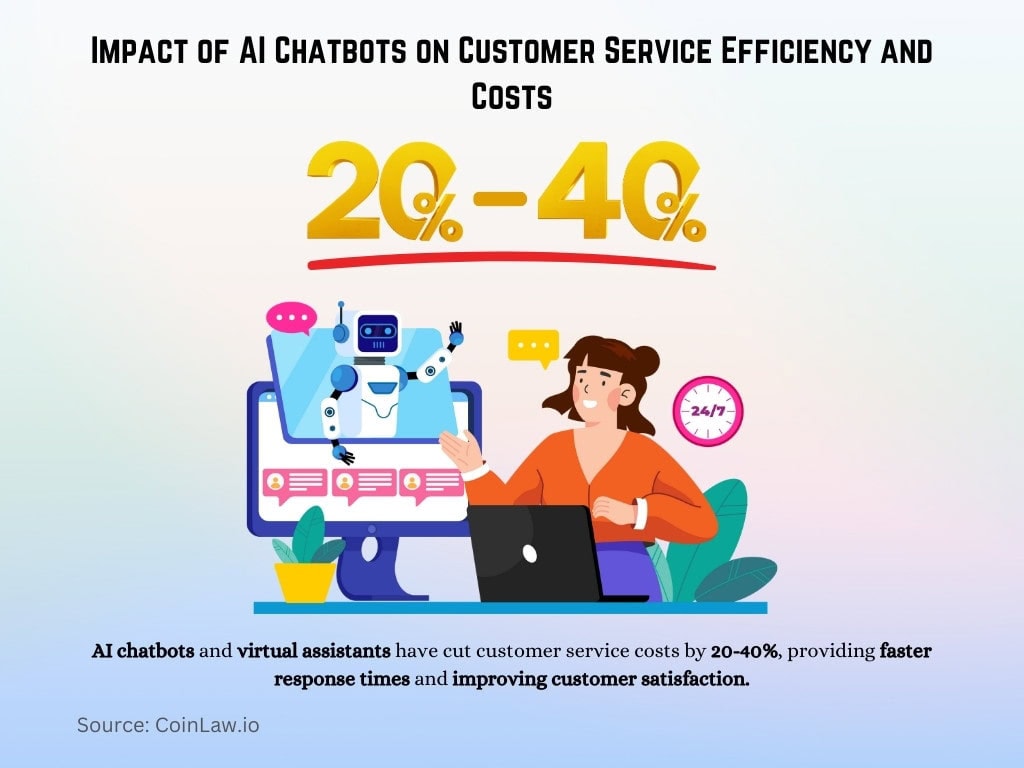 Impact of AI Chatbots on Customer Service Efficiency and Costs

20%-40%

24/7

AI chatbots and virtual assistants have cut customer service costs by 20-40%, providing faster response times and improving customer satisfaction.

Source: CoinLaw.io